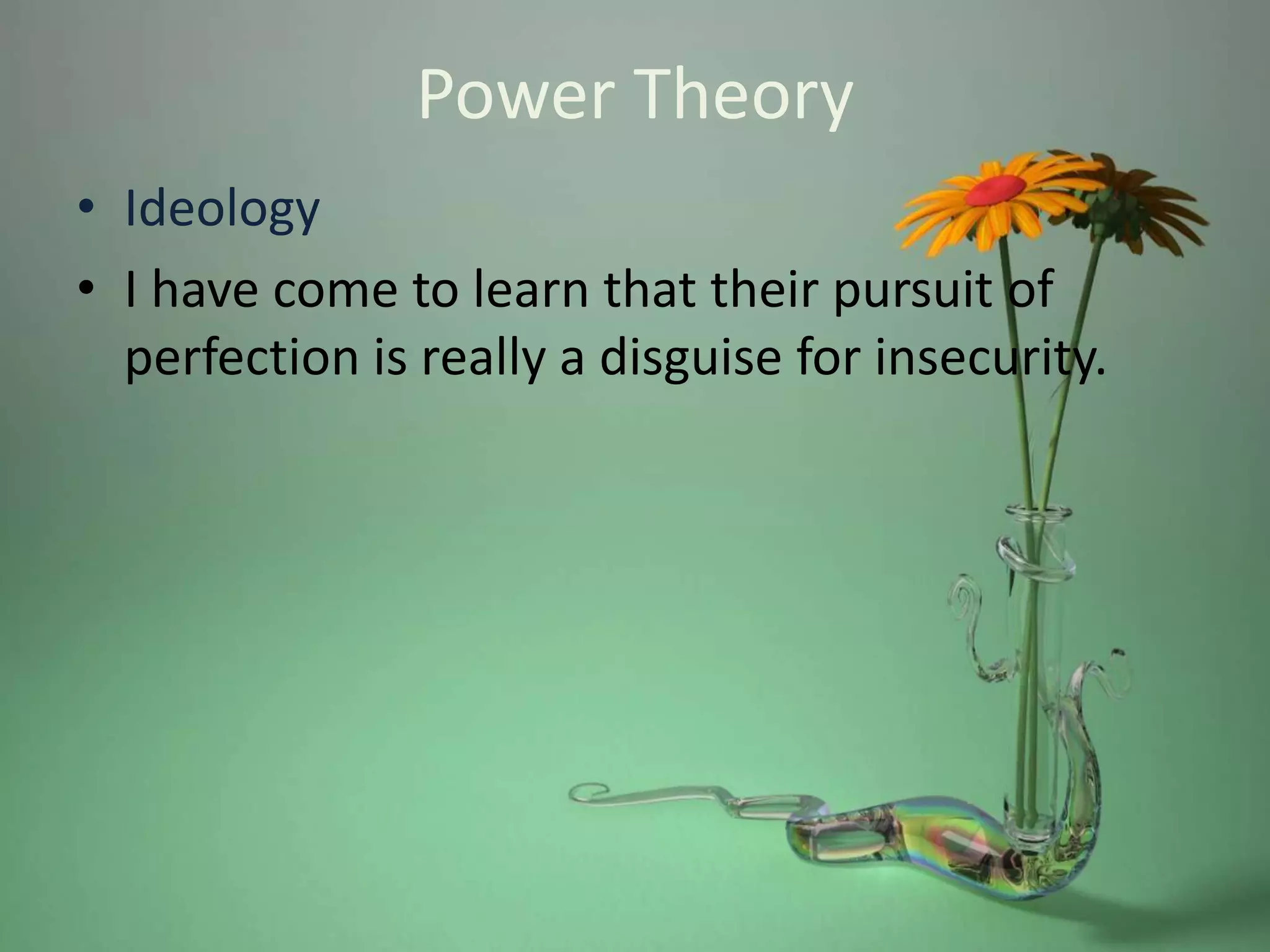 Power Theory

• Ideology
• I have come to learn that their pursuit of perfection is really a disguise for insecurity.